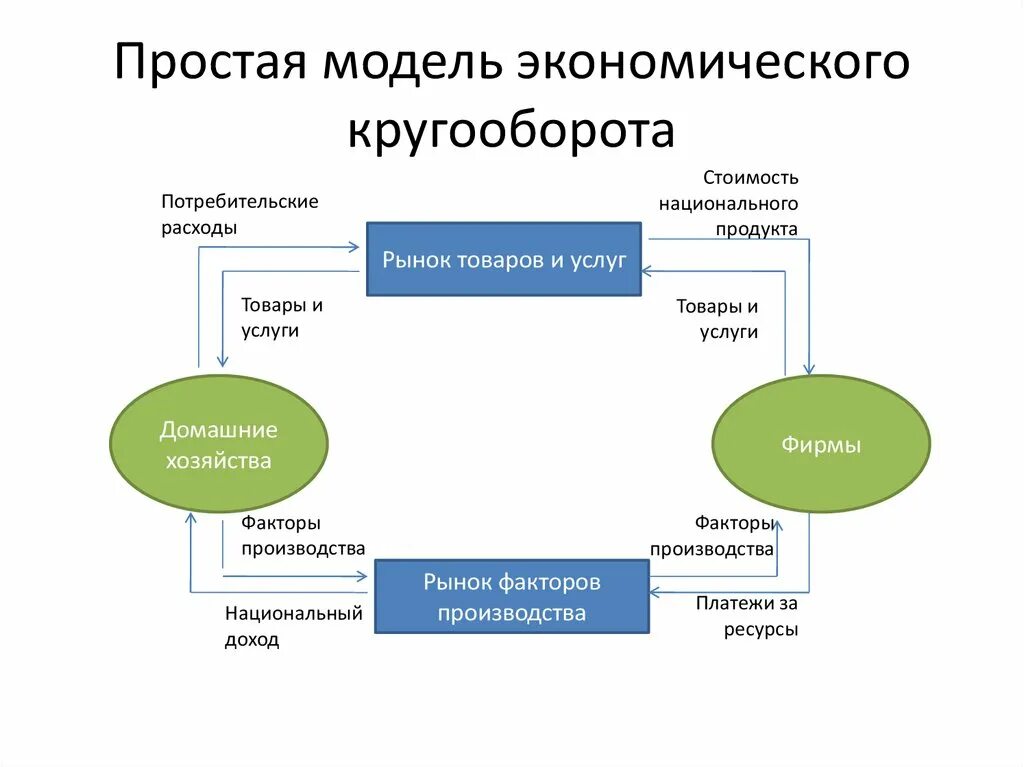 Простая модель экономического кругооборота

Потребительские расходы

Стоимость национального продукта

Рынок товаров и услуг

Товары и услуги

Товары и услуги

Домашние хозяйства

Фирмы

Факторы производства

Факторы производства

Рынок факторов производства

Национальный доход

Платежи за ресурсы